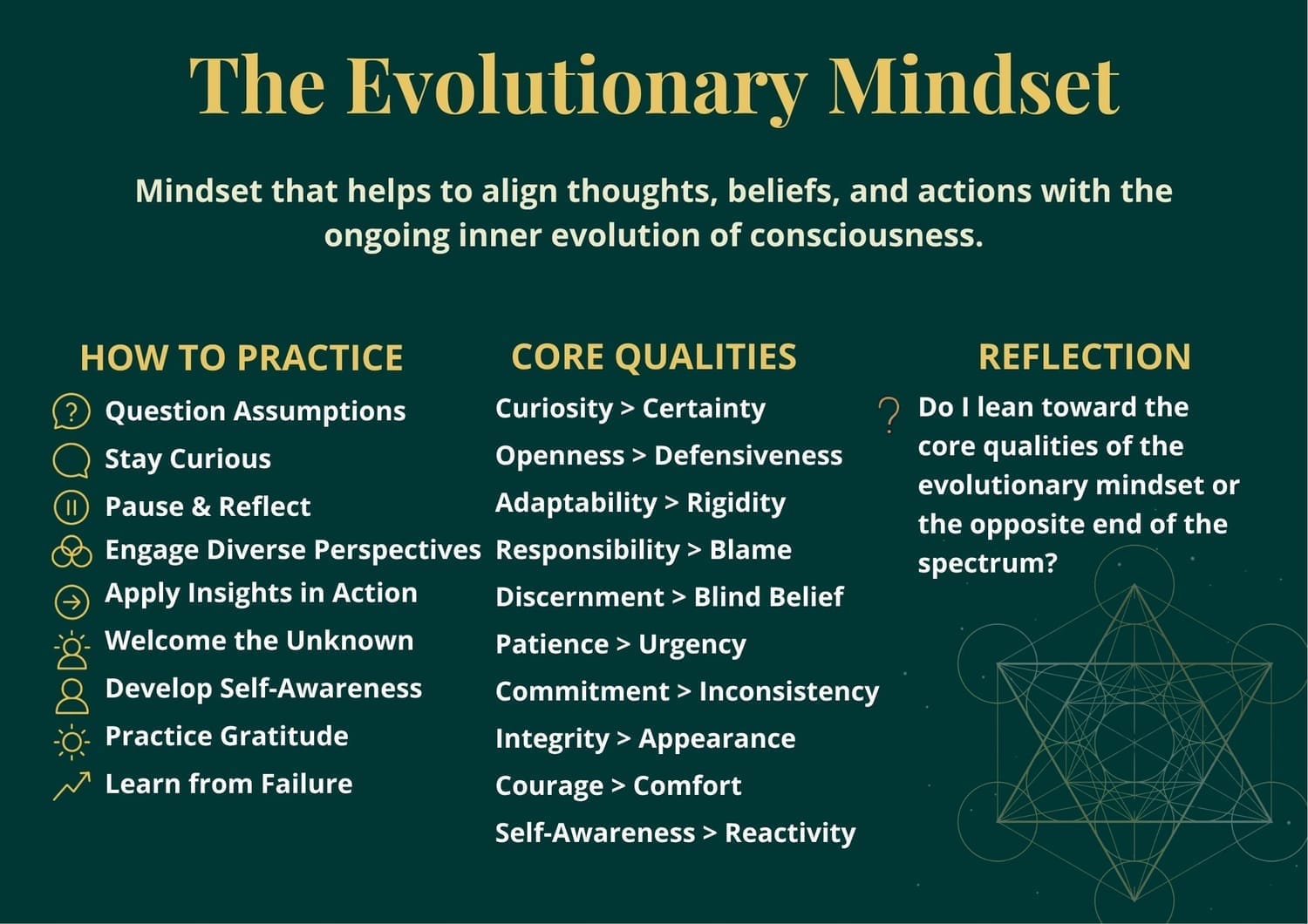 The Evolutionary Mindset

Mindset that helps to align thoughts, beliefs, and actions with the ongoing inner evolution of consciousness.

HOW TO PRACTICE

Question Assumptions
Stay Curious
Pause & Reflect
Engage Diverse Perspectives
Apply Insights in Action
Welcome the Unknown
Develop Self-Awareness
Practice Gratitude
Learn from Failure

CORE QUALITIES

Curiosity > Certainty
Openness > Defensiveness
Adaptability > Rigidity
Responsibility > Blame
Discernment > Blind Belief
Patience > Urgency
Commitment > Inconsistency
Integrity > Appearance
Courage > Comfort
Self-Awareness > Reactivity

REFLECTION

Do I lean toward the core qualities of the evolutionary mindset or the opposite end of the spectrum?